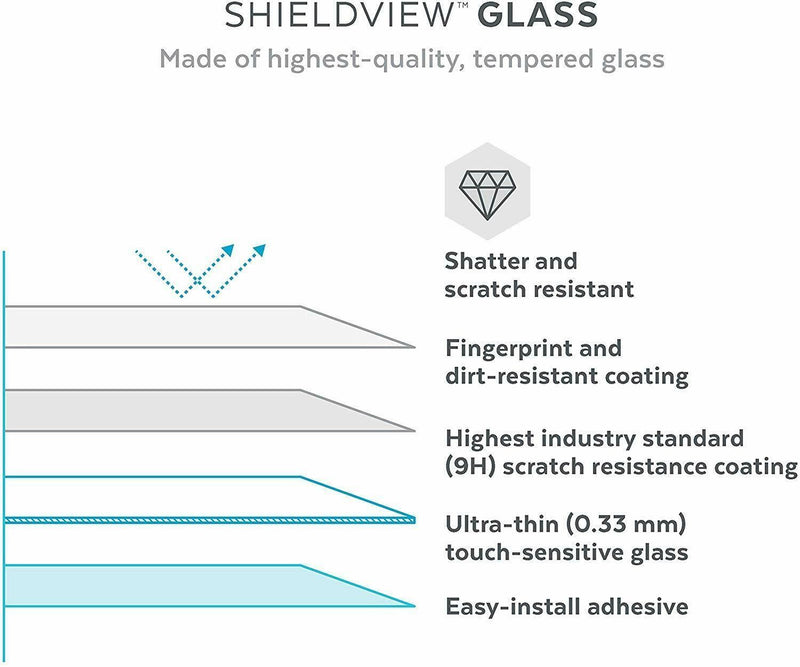 SHIELDVIEW™ GLASS

Made of highest-quality, tempered glass

Shatter and scratch resistant

Fingerprint and dirt-resistant coating

Highest industry standard (9H) scratch resistance coating

Ultra-thin (0.33 mm) touch-sensitive glass

Easy-install adhesive